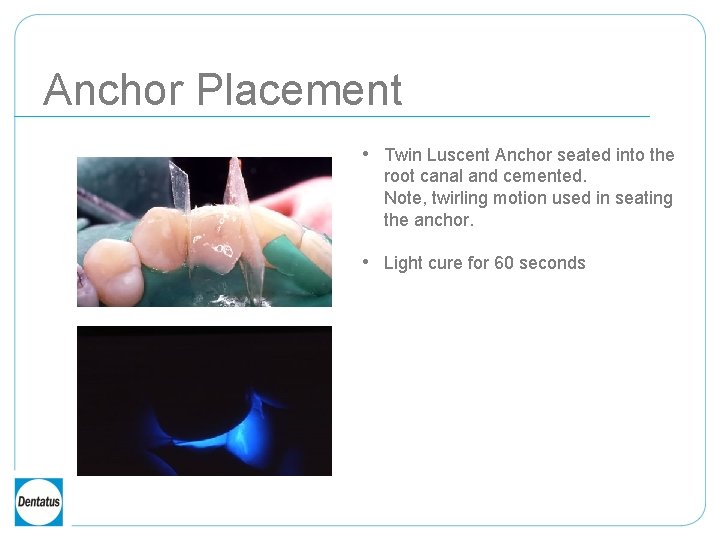 Anchor Placement

• Twin Luscent Anchor seated into the root canal and cemented.
Note, twirling motion used in seating the anchor.

• Light cure for 60 seconds

Dentatus